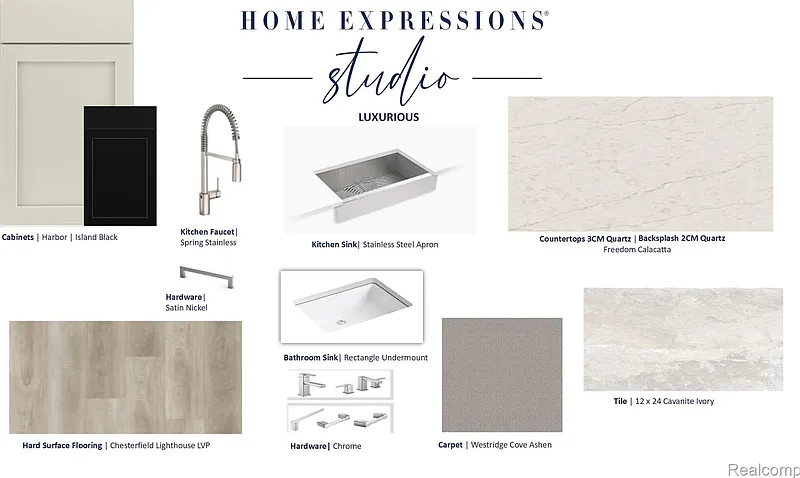 HOME EXPRESSIONS®

studio

LUXURIOUS

Cabinets | Harbor | Island Black

Kitchen Faucet| Spring Stainless

Kitchen Sink| Stainless Steel Apron

Countertops 3CM Quartz | Backsplash 2CM Quartz Freedom Calacatta

Hardware| Satin Nickel

Bathroom Sink| Rectangle Undermount

Hard Surface Flooring | Chesterfield Lighthouse LVP

Hardware| Chrome

Carpet | Westridge Cove Ashen

Tile | 12 x 24 Cavanite Ivory

Realcomp